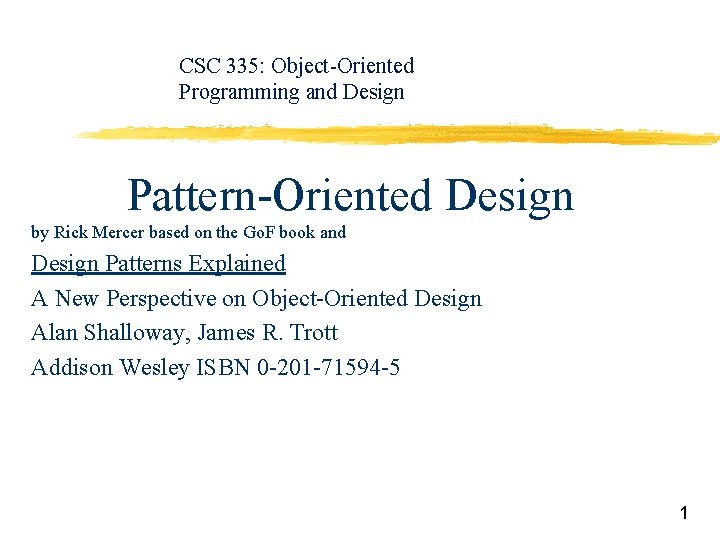 CSC 335: Object-Oriented Programming and Design

Pattern-Oriented Design

by Rick Mercer based on the GoF book and

Design Patterns Explained

A New Perspective on Object-Oriented Design

Alan Shalloway, James R. Trott

Addison Wesley ISBN 0-201-71594-5

1